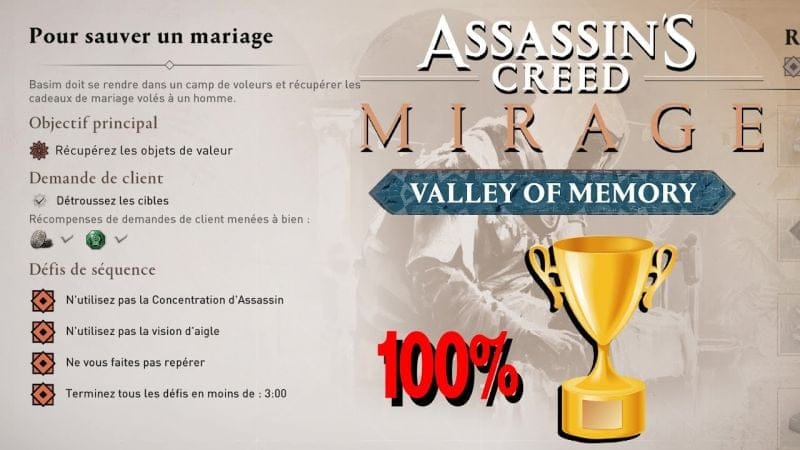 Pour sauver un mariage

Basim doit se rendre dans un camp de voleurs et récupérer les cadeaux de mariage volés à un homme.

Objectif principal

Récupérez les objets de valeur

Demande de client

Détroussez les cibles

Récompenses de demandes de client menées à bien :

Défis de séquence

N'utilisez pas la Concentration d'Assassin

N'utilisez pas la vision d'aigle

Ne vous faites pas repérer

Terminez tous les défis en moins de : 3:00

ASSASSIN'S CREED

MIRAGE

VALLEY OF MEMORY

100%

R